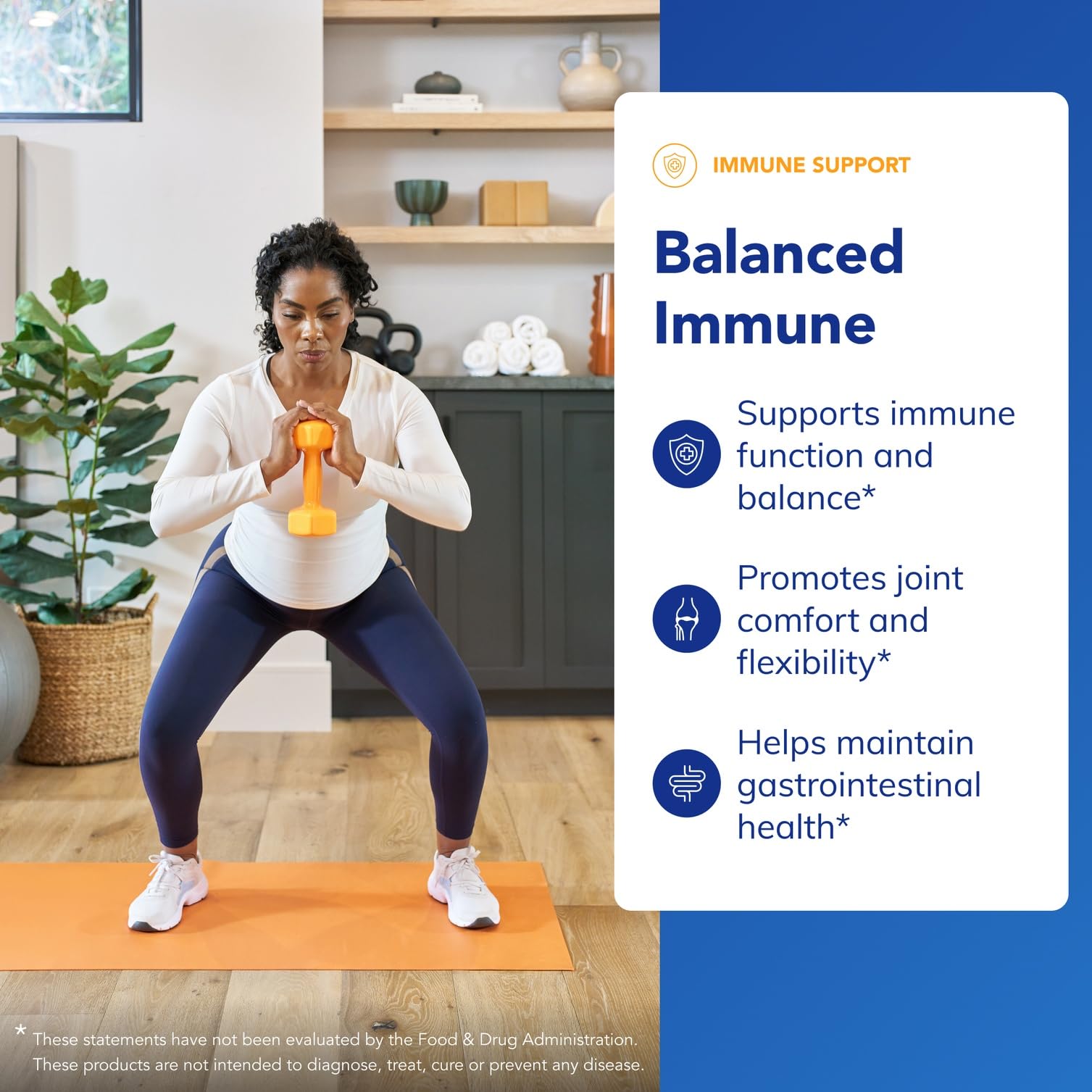 IMMUNE SUPPORT

Balanced Immune

Supports immune function and balance*

Promotes joint comfort and flexibility*

Helps maintain gastrointestinal health*

* These statements have not been evaluated by the Food & Drug Administration. These products are not intended to diagnose, treat, cure or prevent any disease.